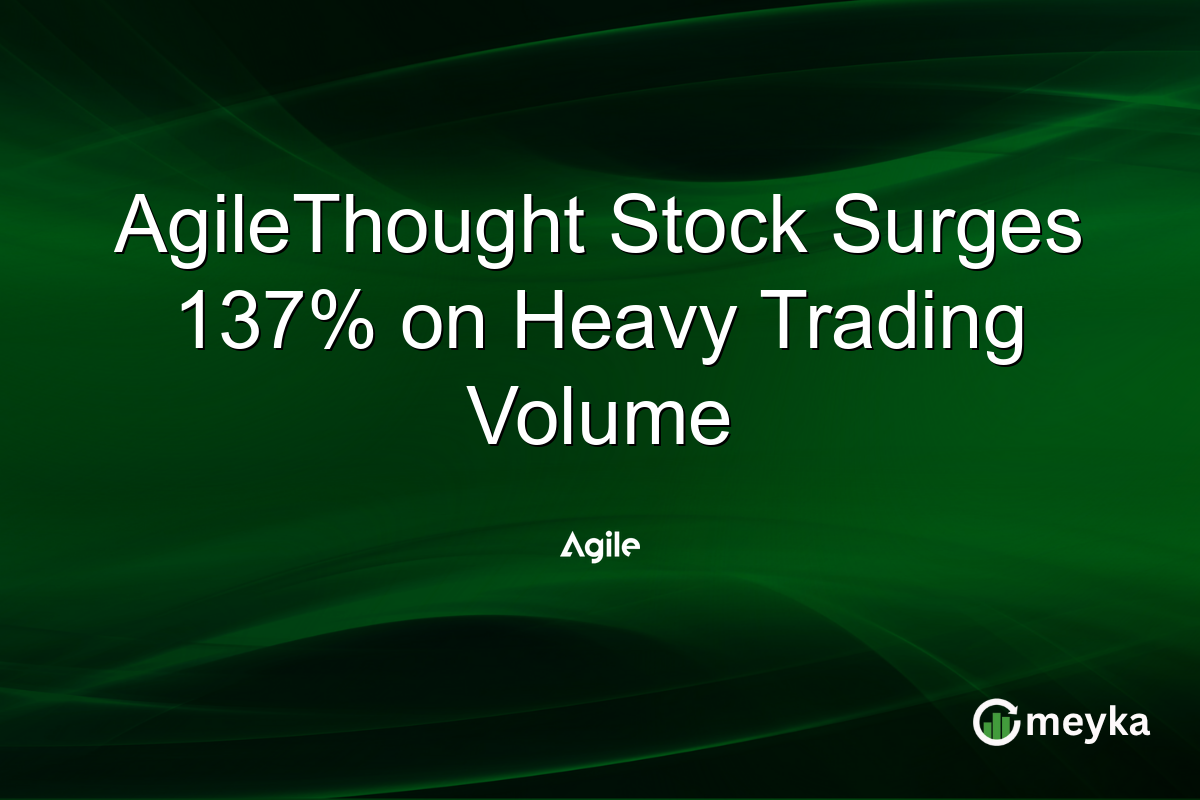 AgileThought Stock Surges 137% on Heavy Trading Volume

Agile

meyka